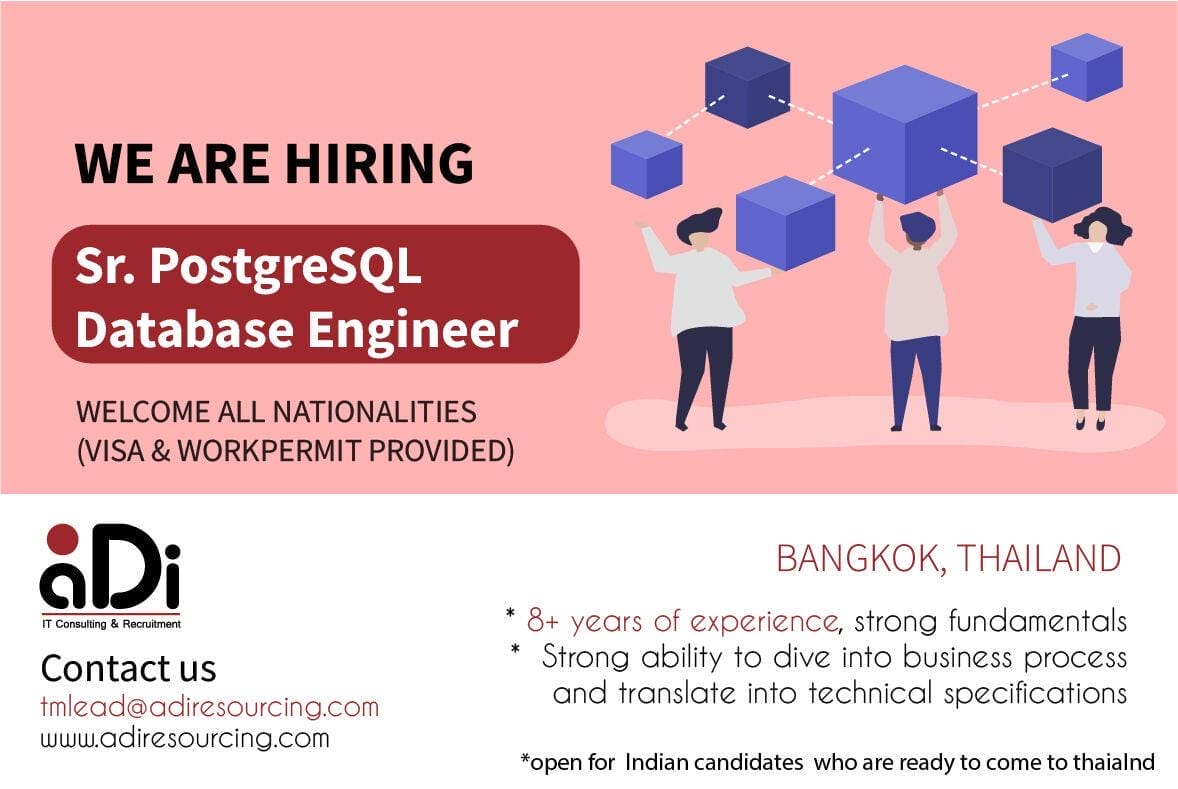 WE ARE HIRING

Sr. PostgreSQL Database Engineer

WELCOME ALL NATIONALITIES (VISA & WORKPERMIT PROVIDED)

aDi
IT Consulting & Recruitment

Contact us
tmlead@adiresourcing.com
www.adiresourcing.com

BANGKOK, THAILAND

* 8+ years of experience, strong fundamentals
* Strong ability to dive into business process and translate into technical specifications

*open for Indian candidates who are ready to come to thaialnd